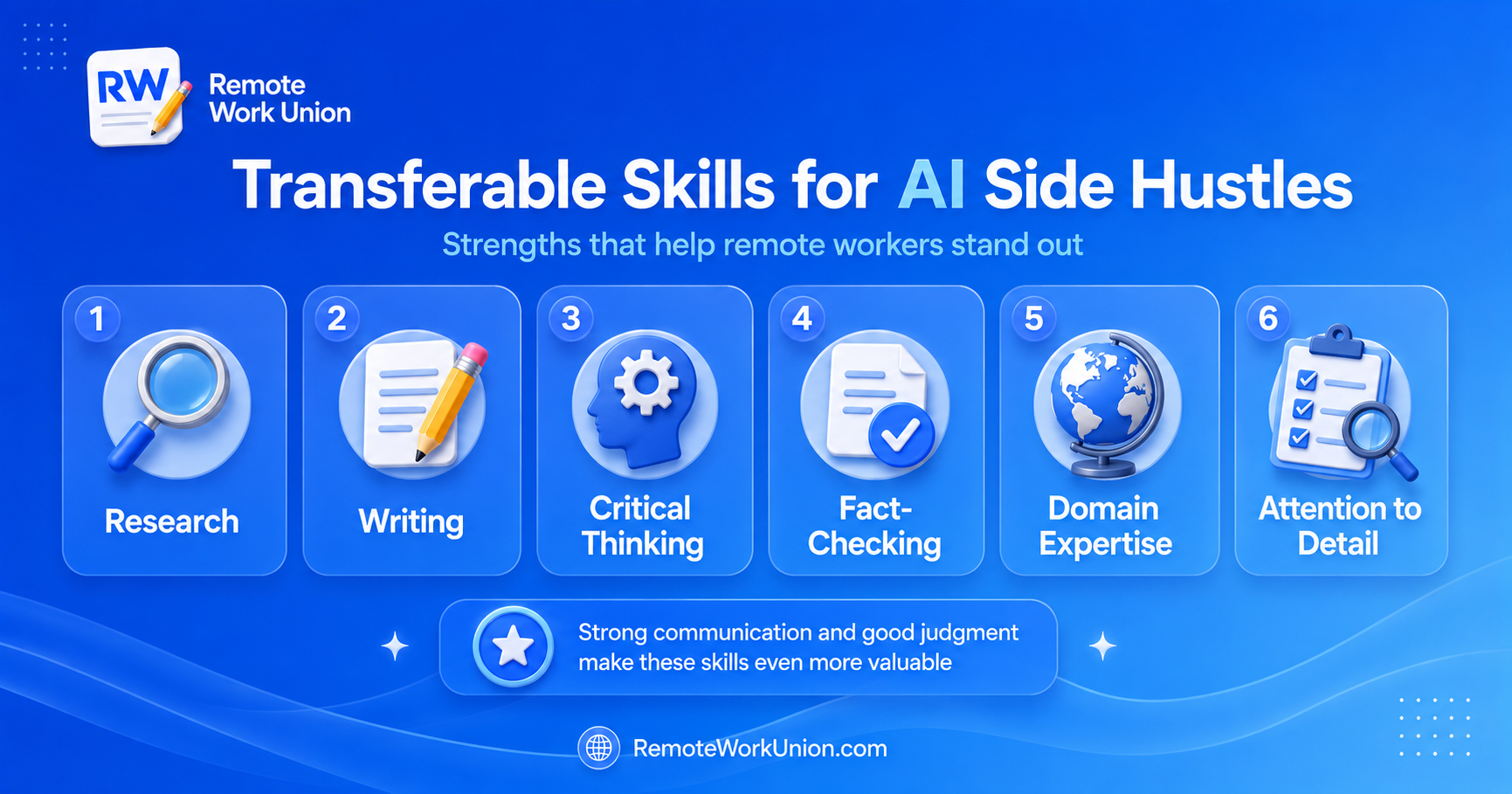 RW

Remote Work Union

Transferable Skills for AI Side Hustles

Strengths that help remote workers stand out

1
Research

2
Writing

3
Critical Thinking

4
Fact-Checking

5
Domain Expertise

6
Attention to Detail

Strong communication and good judgment make these skills even more valuable

RemoteWorkUnion.com